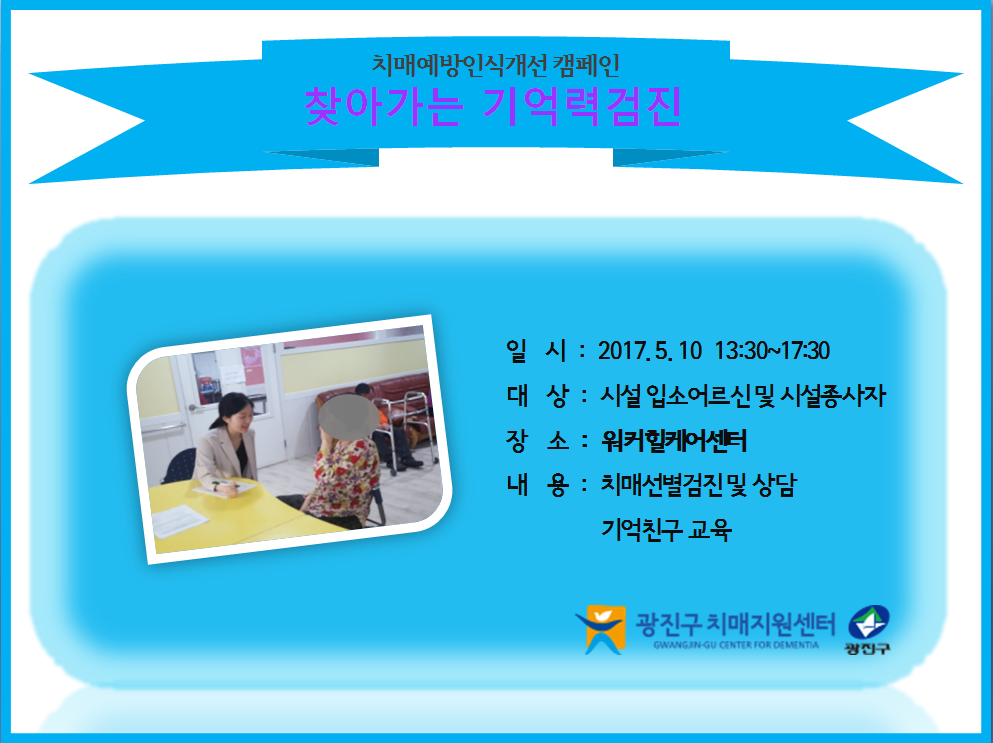 치매예방인식개선 캠페인
찾아가는 기억력검진

일 시 : 2017. 5. 10 13:30~17:30
대 상 : 시설 입소어르신 및 시설종사자
장 소 : 워커힐케어센터
내 용 : 치매선별검진 및 상담
기억친구 교육

광진구 치매지원센터
GWANGJIN-GU CENTER FOR DEMENTIA
광진구